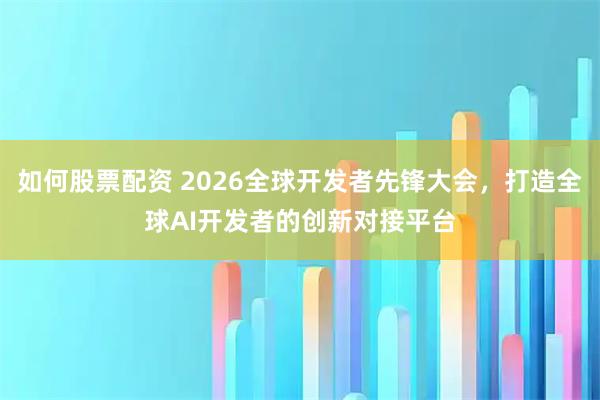 如何股票配资 2026全球开发者先锋大会，打造全球AI开发者的创新对接平台